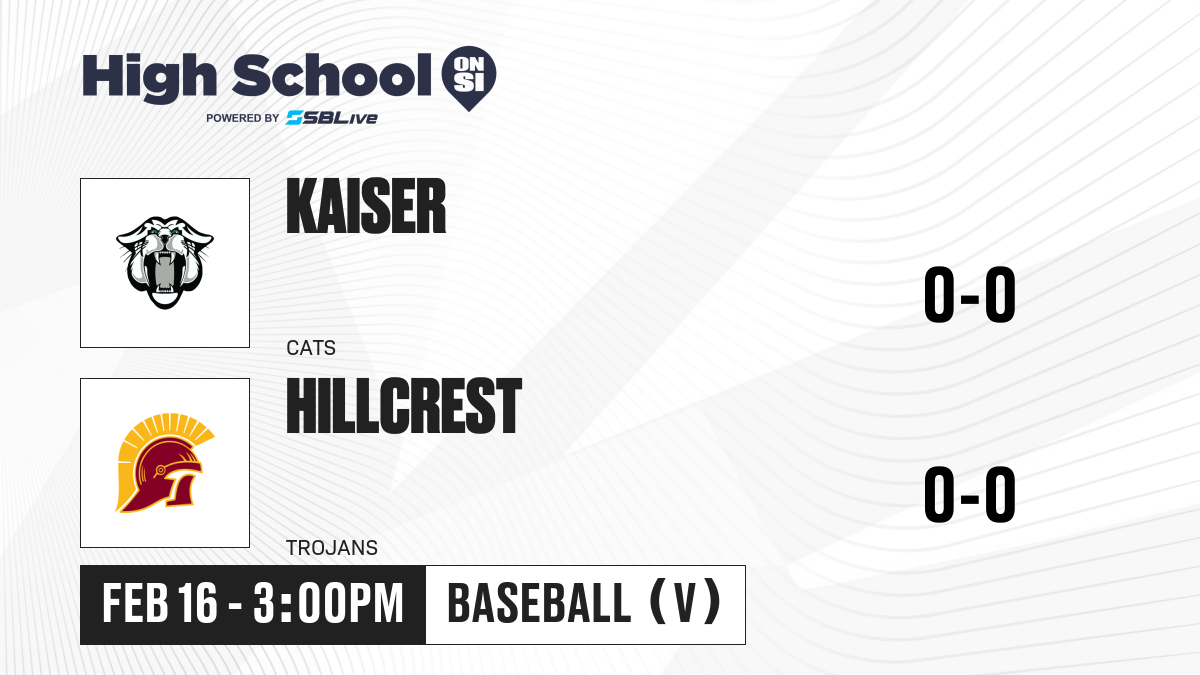 High School ON SI
POWERED BY SBLive

KAISER
CATS
0-0

HILLCREST
TROJANS
0-0

FEB 16 - 3:00PM
BASEBALL (V)